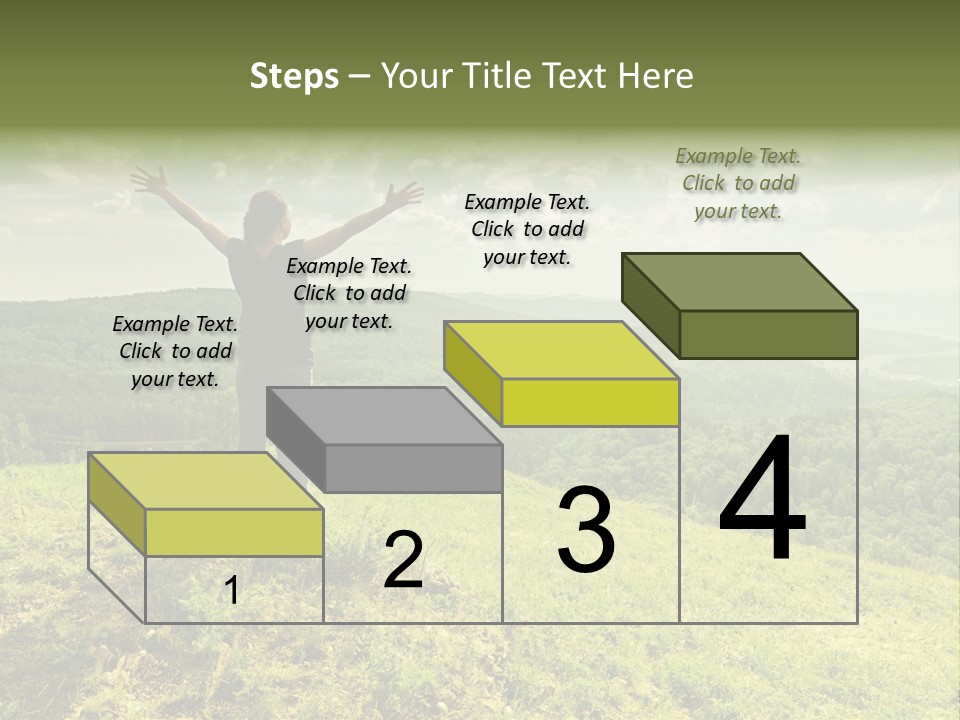 Steps – Your Title Text Here

Example Text. Click to add your text.

Example Text. Click to add your text.

Example Text. Click to add your text.

Example Text. Click to add your text.

1

2

3

4